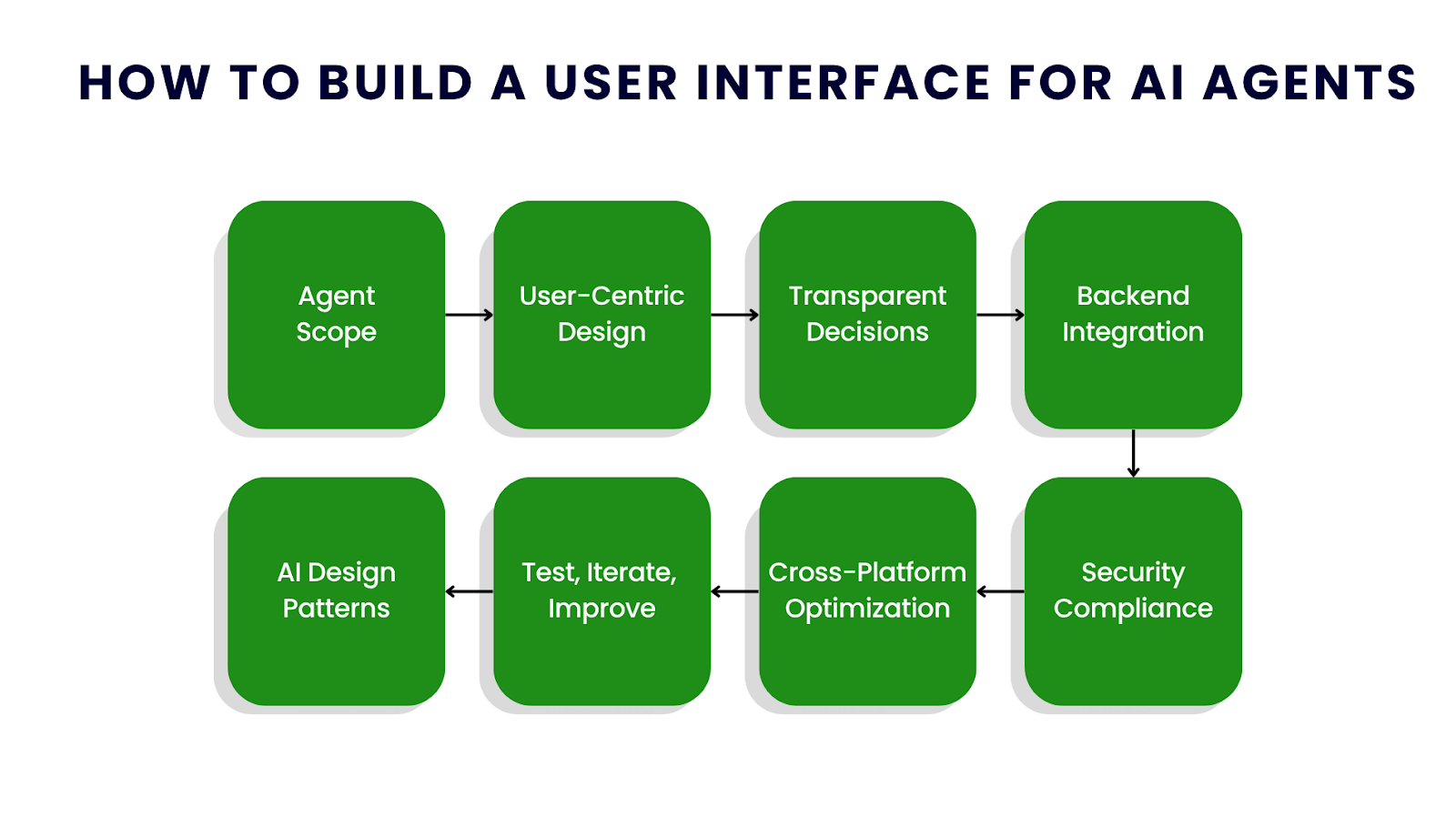 HOW TO BUILD A USER INTERFACE FOR AI AGENTS

Agent Scope

User-Centric Design

Transparent Decisions

Backend Integration

Security Compliance

Cross-Platform Optimization

Test, Iterate, Improve

AI Design Patterns